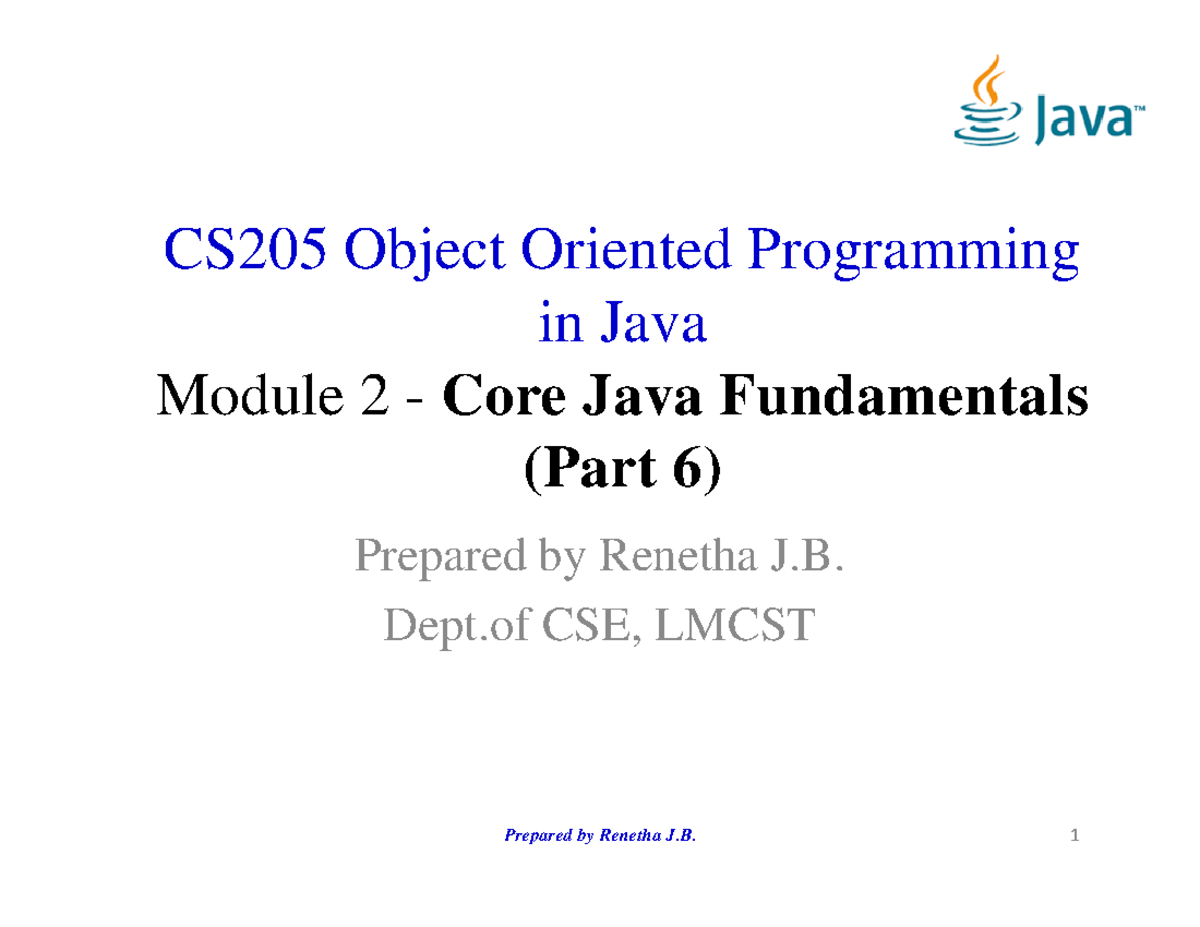 Java™

CS205 Object Oriented Programming in Java

Module 2 - Core Java Fundamentals (Part 6)

Prepared by Renetha J.B.

Dept.of CSE, LMCST

Prepared by Renetha J.B.

1